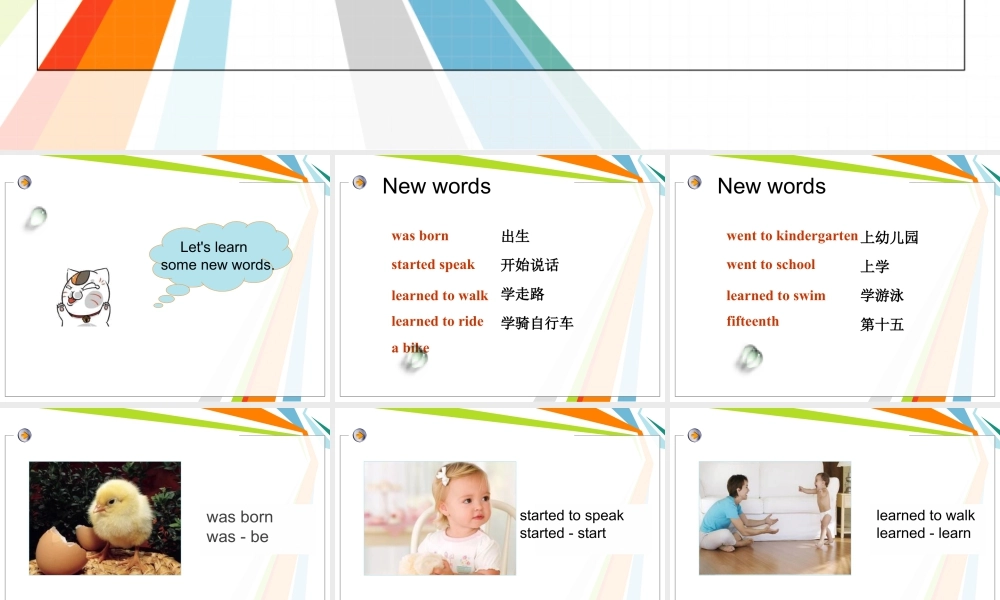 Let's learn some new words.

New words

was born 出生
started speak 开始说话
learned to walk 学走路
learned to ride a bike 学骑自行车

New words

went to kindergarten 上幼儿园
went to school 上学
learned to swim 学游泳
fifteenth 第十五

was born
was - be

started to speak
started - start

learned to walk
learned - learn